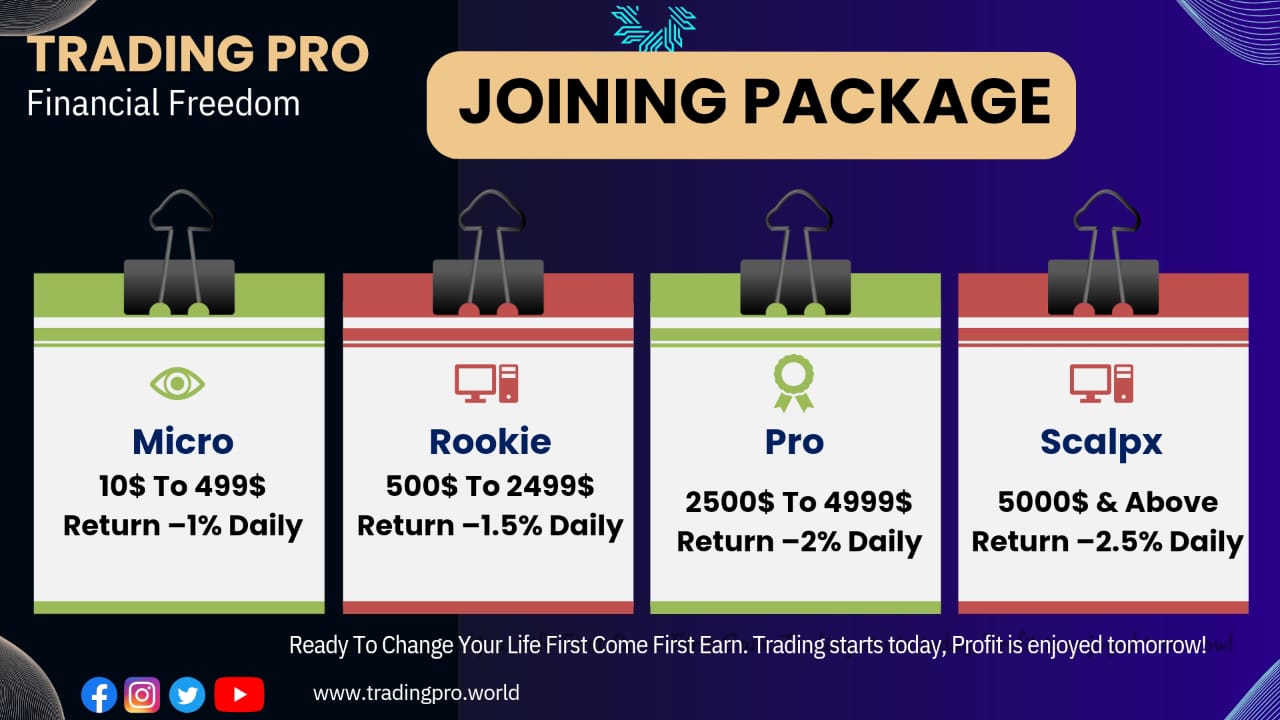 TRADING PRO
Financial Freedom

JOINING PACKAGE

Micro
10$ To 499$
Return –1% Daily

Rookie
500$ To 2499$
Return –1.5% Daily

Pro
2500$ To 4999$
Return –2% Daily

Scalpx
5000$ & Above
Return –2.5% Daily

Ready To Change Your Life First Come First Earn. Trading starts today, Profit is enjoyed tomorrow!

www.tradingpro.world